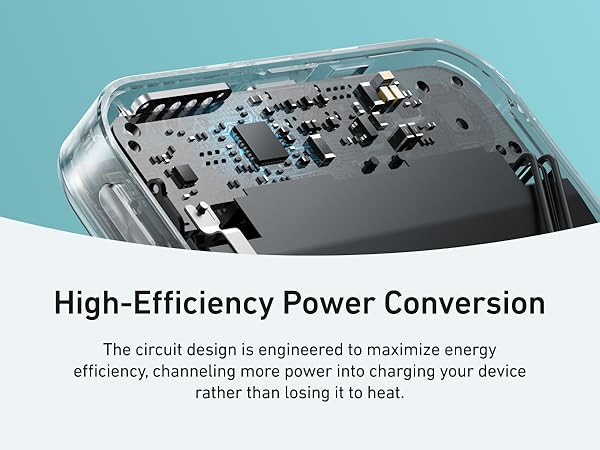 High-Efficiency Power Conversion

The circuit design is engineered to maximize energy efficiency, channeling more power into charging your device rather than losing it to heat.